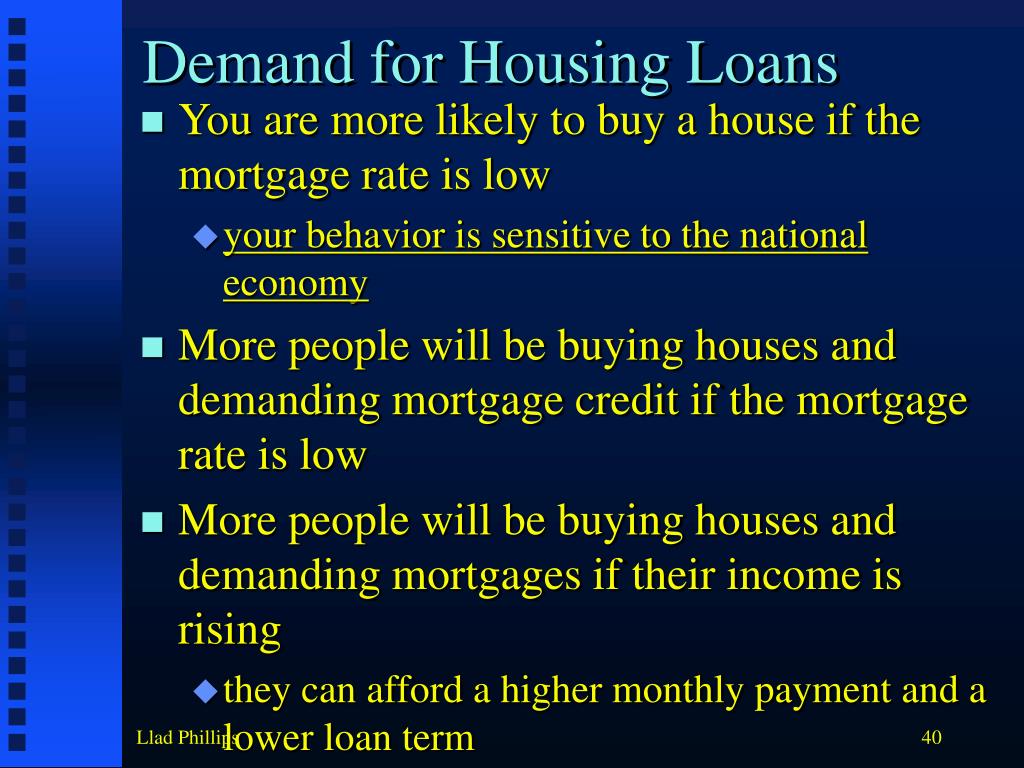 Demand for Housing Loans

You are more likely to buy a house if the mortgage rate is low

your behavior is sensitive to the national economy

More people will be buying houses and demanding mortgage credit if the mortgage rate is low

More people will be buying houses and demanding mortgages if their income is rising

they can afford a higher monthly payment and a lower loan term

Llad Phillips

40